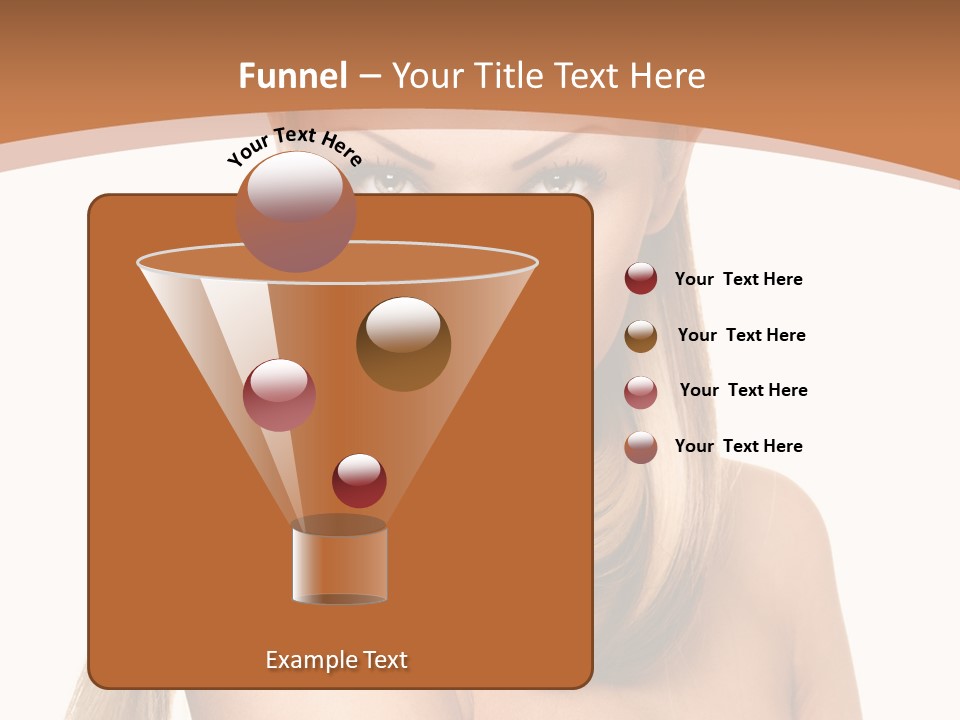 Funnel – Your Title Text Here

Your Text Here

Your Text Here

Your Text Here

Your Text Here

Your Text Here

Example Text